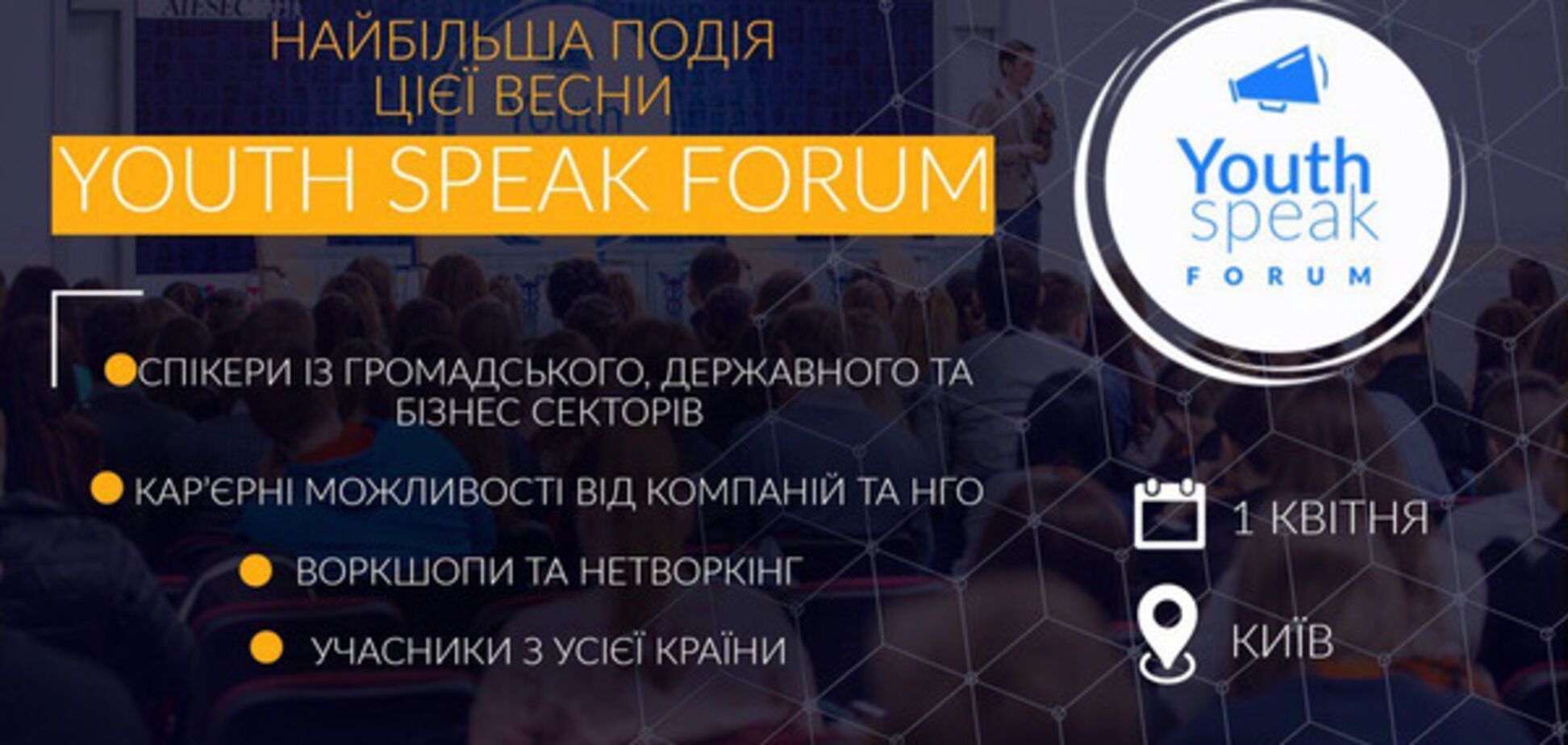 НАЙБІЛЬША ПОДІЯ ЦІЄЇ ВЕСНИ

YOUTH SPEAK FORUM

Youth speak FORUM

СПІКЕРИ ІЗ ГРОМАДСЬКОГО, ДЕРЖАВНОГО ТА БІЗНЕС СЕКТОРІВ

КАР'ЄРНІ МОЖЛИВОСТІ ВІД КОМПАНІЙ ТА НГО

ВОРКШОПИ ТА НЕТВОРКІНГ

УЧАСНИКИ З УСІЄЇ КРАЇНИ

1 КВІТНЯ

КИЇВ